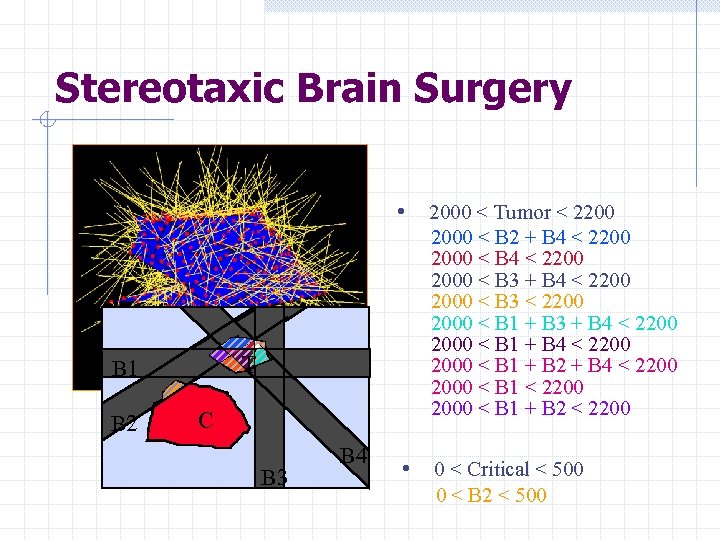 Stereotaxic Brain Surgery

B1
B2
C
B3
B4

• 2000 < Tumor < 2200
2000 < B2 + B4 < 2200
2000 < B4 < 2200
2000 < B3 + B4 < 2200
2000 < B3 < 2200
2000 < B1 + B3 + B4 < 2200
2000 < B1 + B4 < 2200
2000 < B1 + B2 + B4 < 2200
2000 < B1 < 2200
2000 < B1 + B2 < 2200

• 0 < Critical < 500
0 < B2 < 500